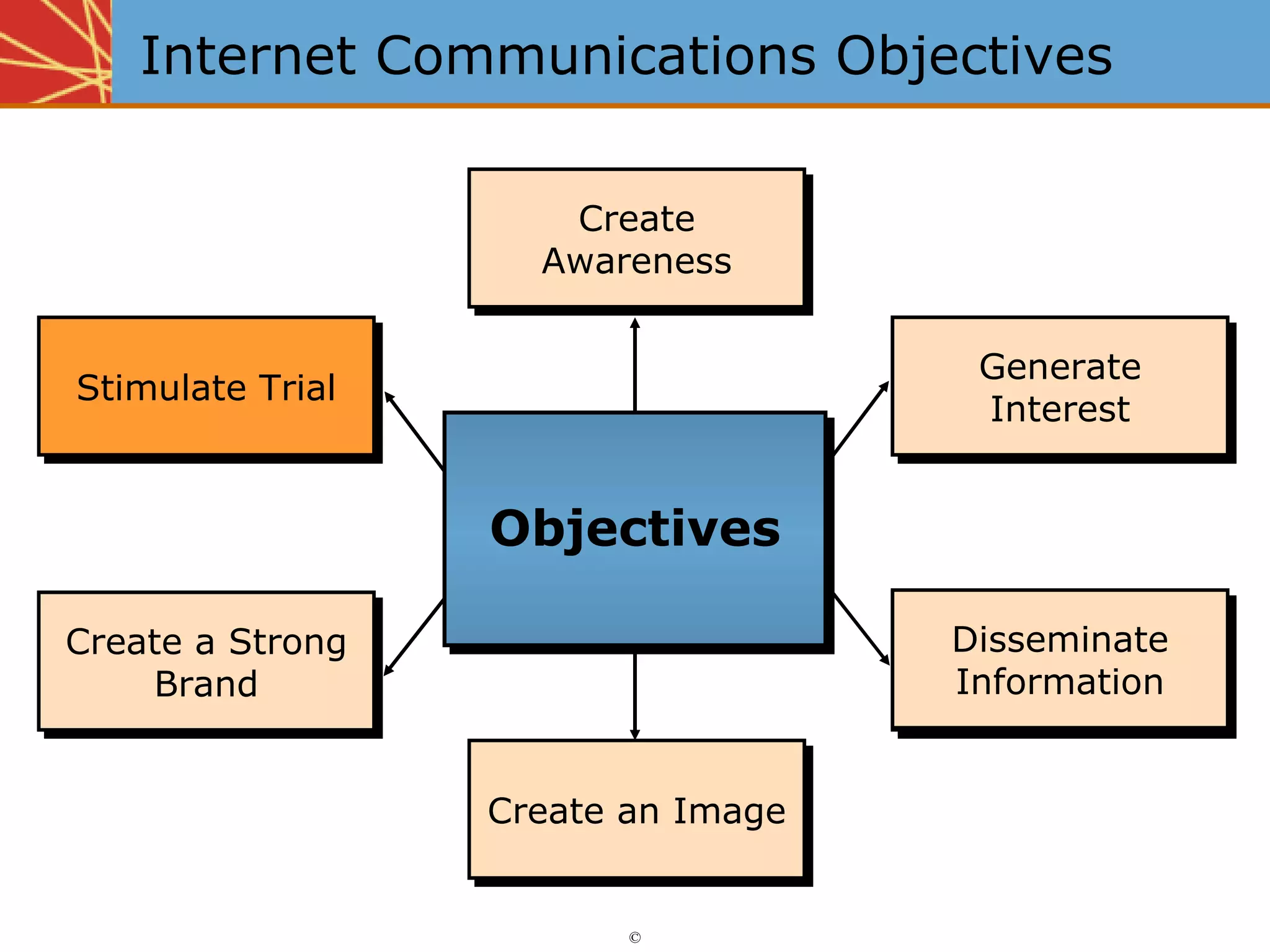 Internet Communications Objectives

Create Awareness

Stimulate Trial

Generate Interest

Objectives

Create a Strong Brand

Disseminate Information

Create an Image

©